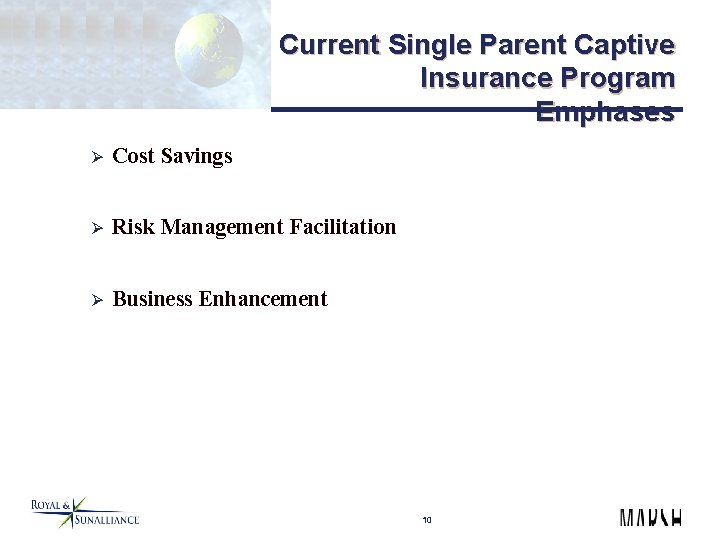 Current Single Parent Captive Insurance Program Emphases

➢ Cost Savings

➢ Risk Management Facilitation

➢ Business Enhancement

ROYAL & SUNALLIANCE

10

MARSH